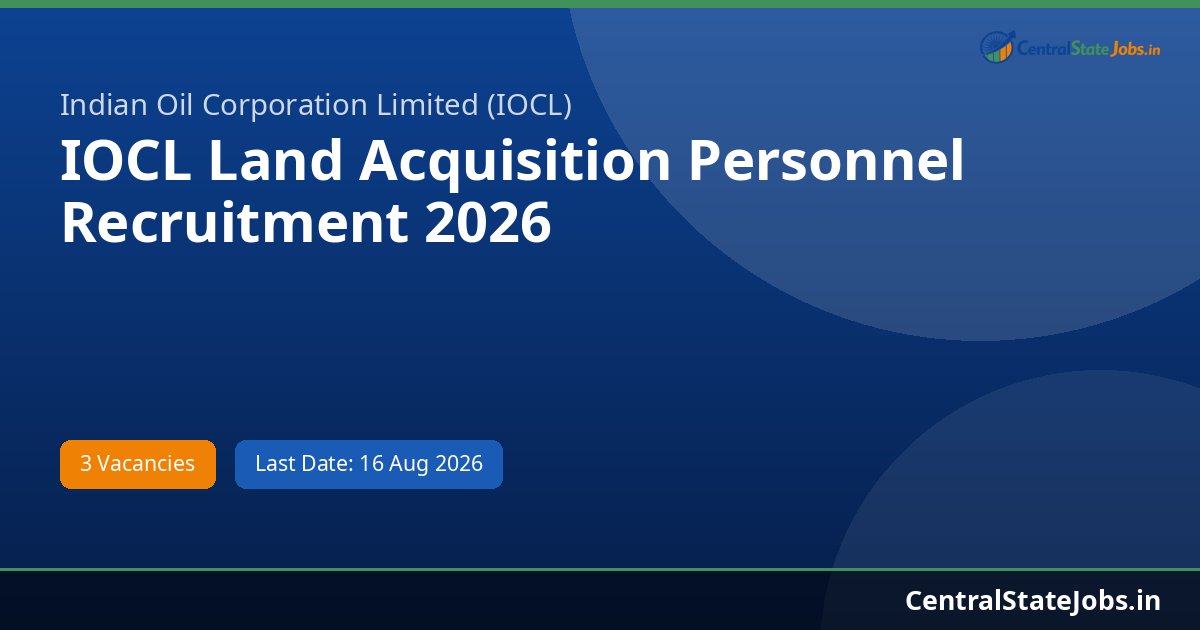 CentralStateJobs.in

Indian Oil Corporation Limited (IOCL)

IOCL Land Acquisition Personnel Recruitment 2026

3 Vacancies

Last Date: 16 Aug 2026

CentralStateJobs.in